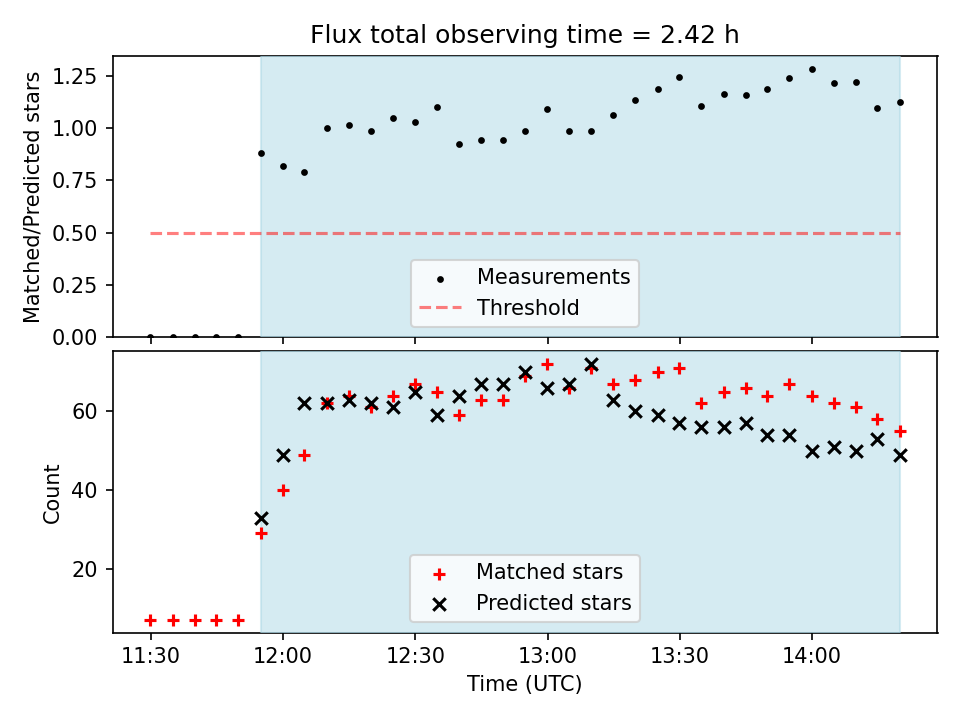 Flux total observing time = 2.42 h

Matched/Predicted stars

1.25
1.00
0.75
0.50
0.25
0.00

Measurements
Threshold

Count

60
40
20

Matched stars
Predicted stars

11:30
12:00
12:30
13:00
13:30
14:00

Time (UTC)